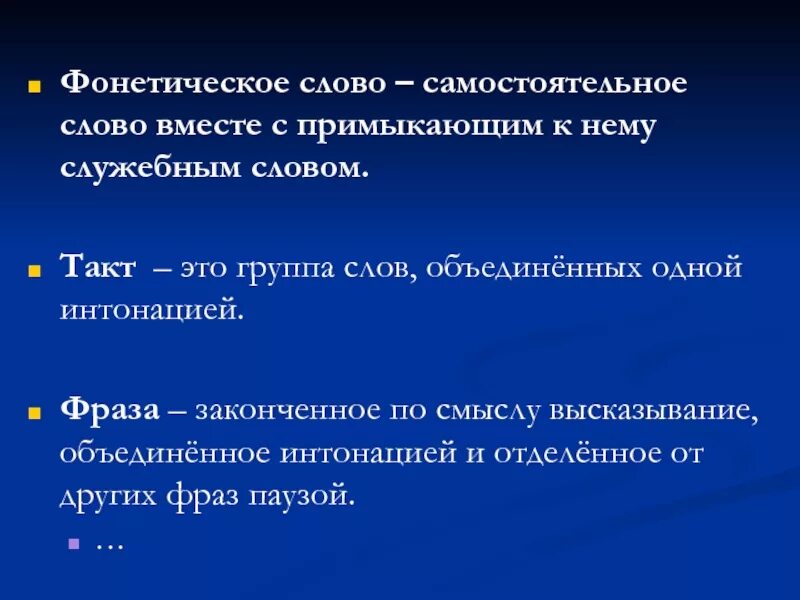 Фонетическое слово – самостоятельное слово вместе с примыкающим к нему служебным словом.

Такт – это группа слов, объединённых одной интонацией.

Фраза – законченное по смыслу высказывание, объединённое интонацией и отделённое от других фраз паузой.

…